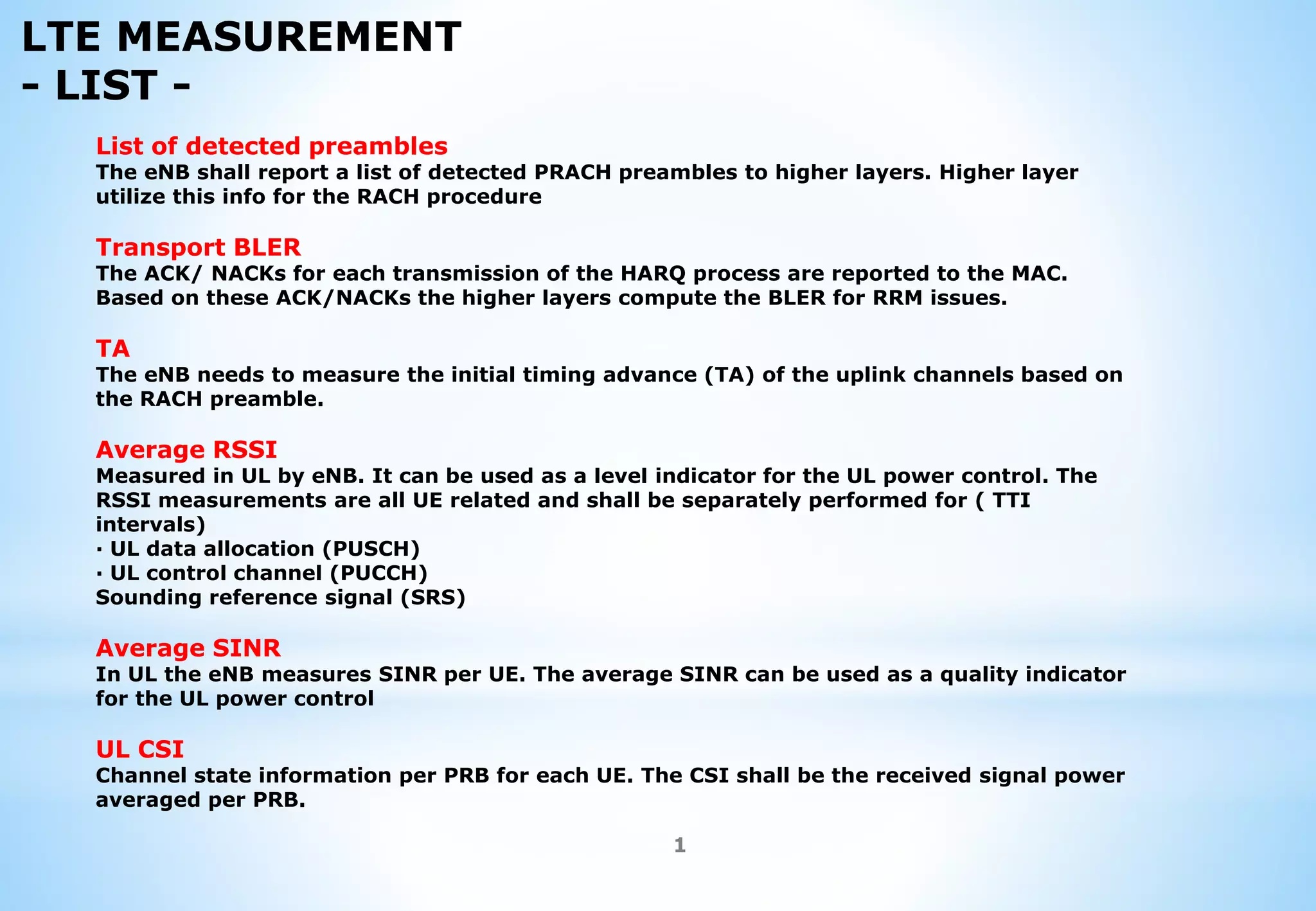 LTE MEASUREMENT
- LIST -

List of detected preambles
The eNB shall report a list of detected PRACH preambles to higher layers. Higher layer utilize this info for the RACH procedure

Transport BLER
The ACK/ NACKs for each transmission of the HARQ process are reported to the MAC. Based on these ACK/NACKs the higher layers compute the BLER for RRM issues.

TA
The eNB needs to measure the initial timing advance (TA) of the uplink channels based on the RACH preamble.

Average RSSI
Measured in UL by eNB. It can be used as a level indicator for the UL power control. The RSSI measurements are all UE related and shall be separately performed for ( TTI intervals)
· UL data allocation (PUSCH)
· UL control channel (PUCCH)
Sounding reference signal (SRS)

Average SINR
In UL the eNB measures SINR per UE. The average SINR can be used as a quality indicator for the UL power control

UL CSI
Channel state information per PRB for each UE. The CSI shall be the received signal power averaged per PRB.

1